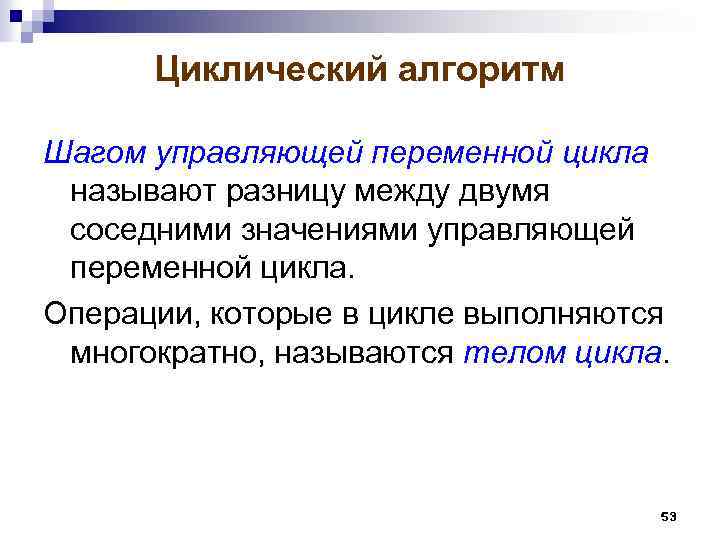 Циклический алгоритм

Шагом управляющей переменной цикла называют разницу между двумя соседними значениями управляющей переменной цикла.

Операции, которые в цикле выполняются многократно, называются телом цикла.

53